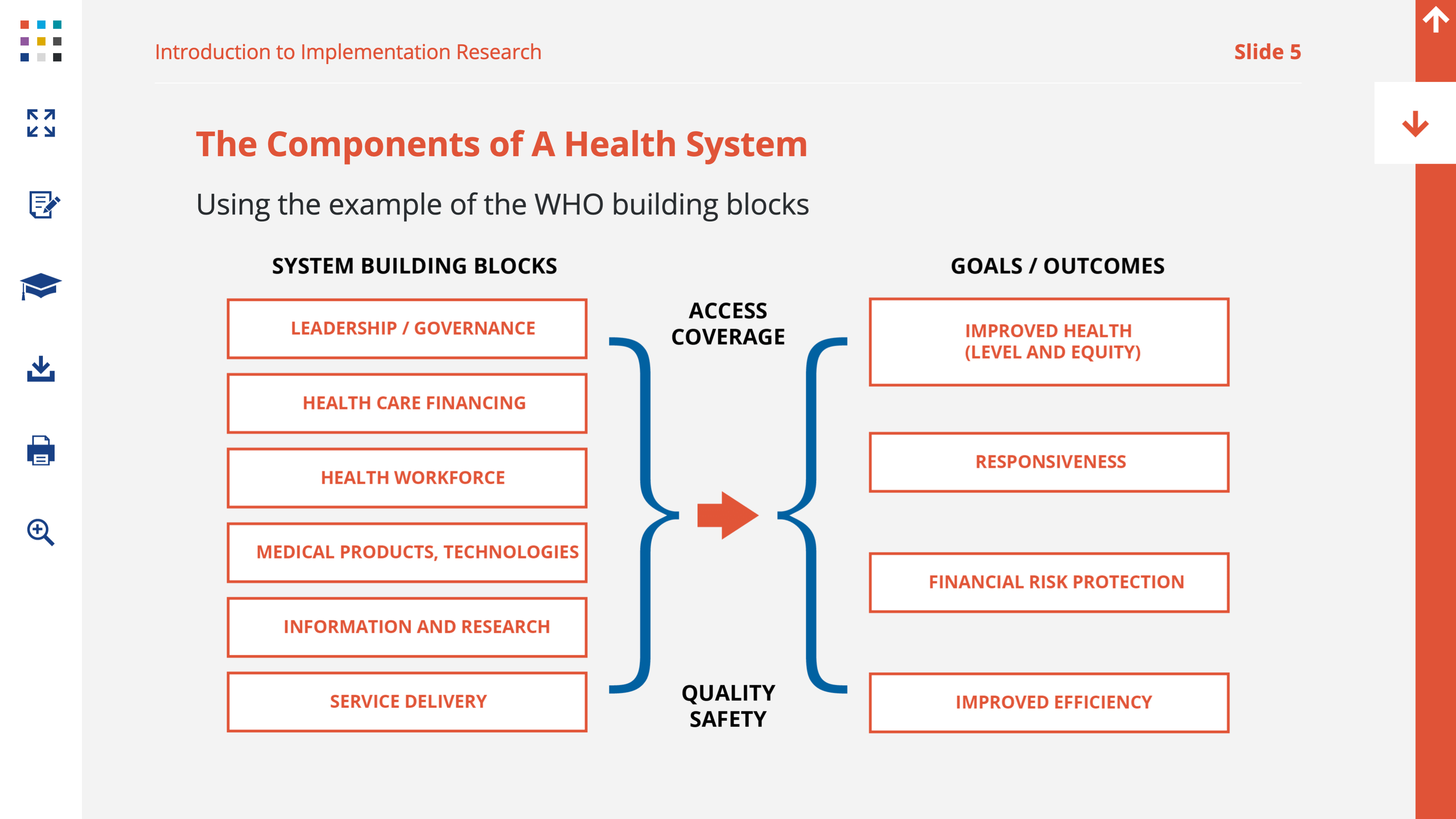 Introduction to Implementation Research

Slide 5

The Components of A Health System

Using the example of the WHO building blocks

SYSTEM BUILDING BLOCKS

LEADERSHIP / GOVERNANCE

HEALTH CARE FINANCING

HEALTH WORKFORCE

MEDICAL PRODUCTS, TECHNOLOGIES

INFORMATION AND RESEARCH

SERVICE DELIVERY

ACCESS
COVERAGE

QUALITY
SAFETY

GOALS / OUTCOMES

IMPROVED HEALTH
(LEVEL AND EQUITY)

RESPONSIVENESS

FINANCIAL RISK PROTECTION

IMPROVED EFFICIENCY